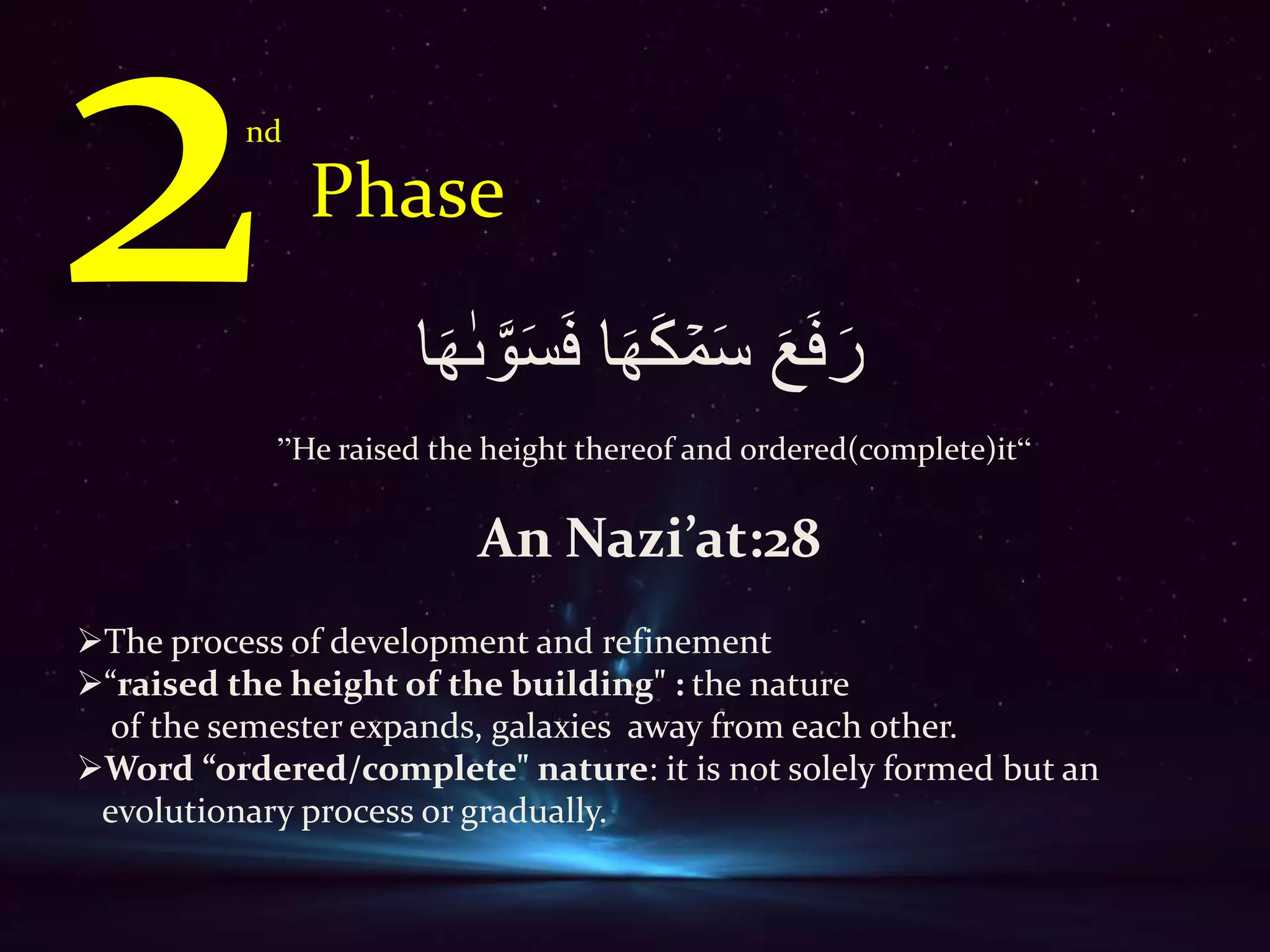 2nd Phase

رَفَعَ سَمْكَهَا فَسَوَّىٰهَا

”He raised the height thereof and ordered(complete)it“

An Nazi’at:28

➢The process of development and refinement
➢“raised the height of the building" : the nature of the semester expands, galaxies away from each other.
➢Word “ordered/complete" nature: it is not solely formed but an evolutionary process or gradually.